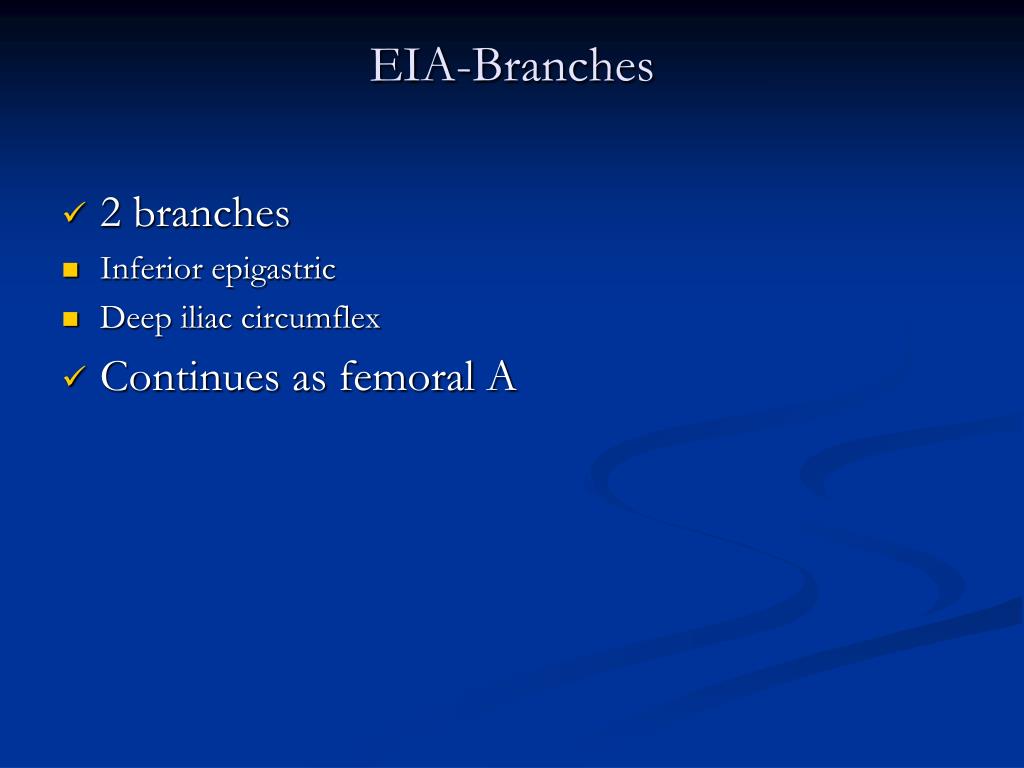 EIA-Branches

✓ 2 branches
▪ Inferior epigastric
▪ Deep iliac circumflex
✓ Continues as femoral A